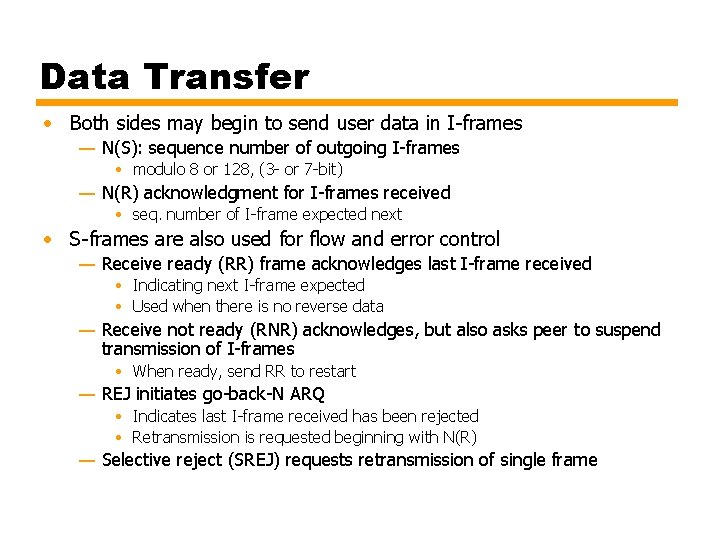 Data Transfer

• Both sides may begin to send user data in I-frames
— N(S): sequence number of outgoing I-frames
• modulo 8 or 128, (3- or 7-bit)
— N(R) acknowledgment for I-frames received
• seq. number of I-frame expected next

• S-frames are also used for flow and error control
— Receive ready (RR) frame acknowledges last I-frame received
• Indicating next I-frame expected
• Used when there is no reverse data
— Receive not ready (RNR) acknowledges, but also asks peer to suspend transmission of I-frames
• When ready, send RR to restart
— REJ initiates go-back-N ARQ
• Indicates last I-frame received has been rejected
• Retransmission is requested beginning with N(R)
— Selective reject (SREJ) requests retransmission of single frame